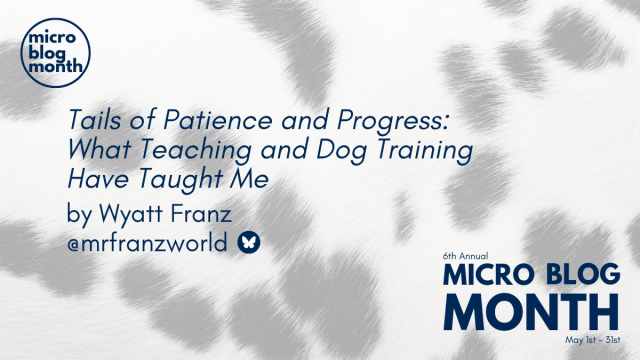 micro blog month

Tails of Patience and Progress: What Teaching and Dog Training Have Taught Me

by Wyatt Franz

@mrfranzworld

6th Annual

MICRO BLOG MONTH

May 1st - 31st